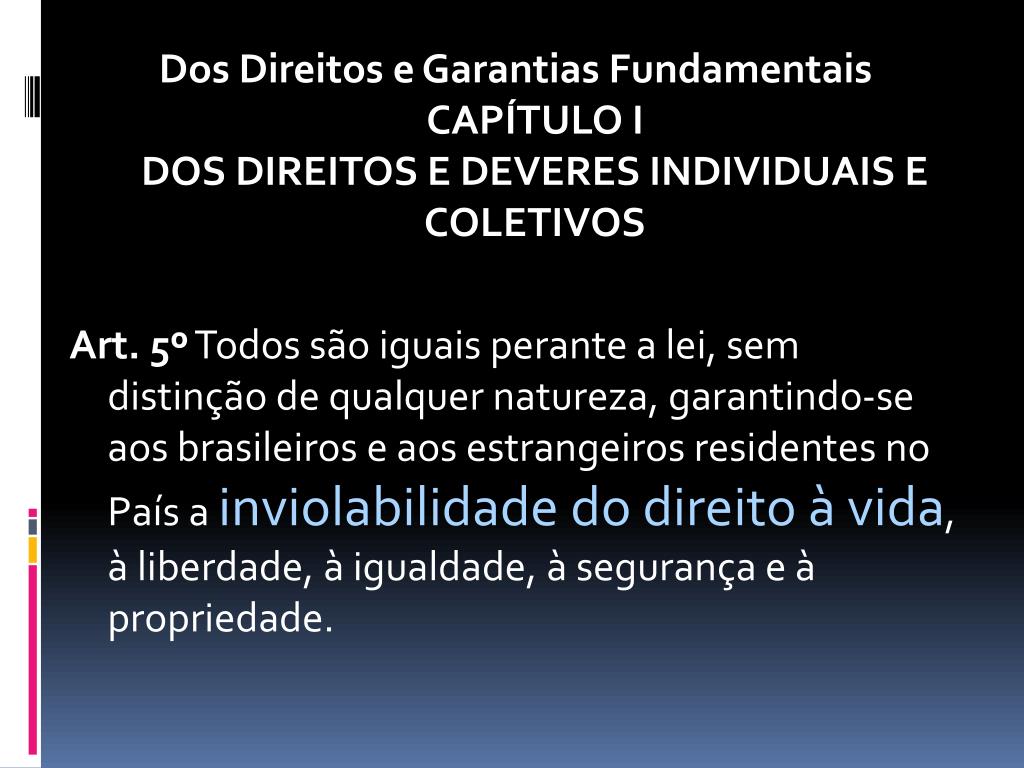 Dos Direitos e Garantias Fundamentais
CAPÍTULO I
DOS DIREITOS E DEVERES INDIVIDUAIS E COLETIVOS

Art. 5º Todos são iguais perante a lei, sem distinção de qualquer natureza, garantindo-se aos brasileiros e aos estrangeiros residentes no País a inviolabilidade do direito à vida, à liberdade, à igualdade, à segurança e à propriedade.